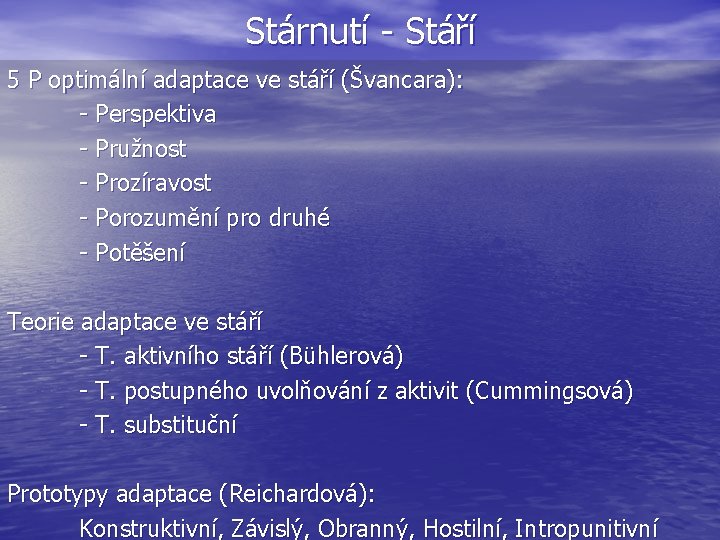 Stárnutí - Stáří

5 P optimální adaptace ve stáří (Švancara):
- Perspektiva
- Pružnost
- Prozíravost
- Porozumění pro druhé
- Potěšení

Teorie adaptace ve stáří
- T. aktivního stáří (Bühlerová)
- T. postupného uvolňování z aktivit (Cummingsová)
- T. substituční

Prototypy adaptace (Reichardová):
Konstruktivní, Závislý, Obranný, Hostilní, Intropunitivní